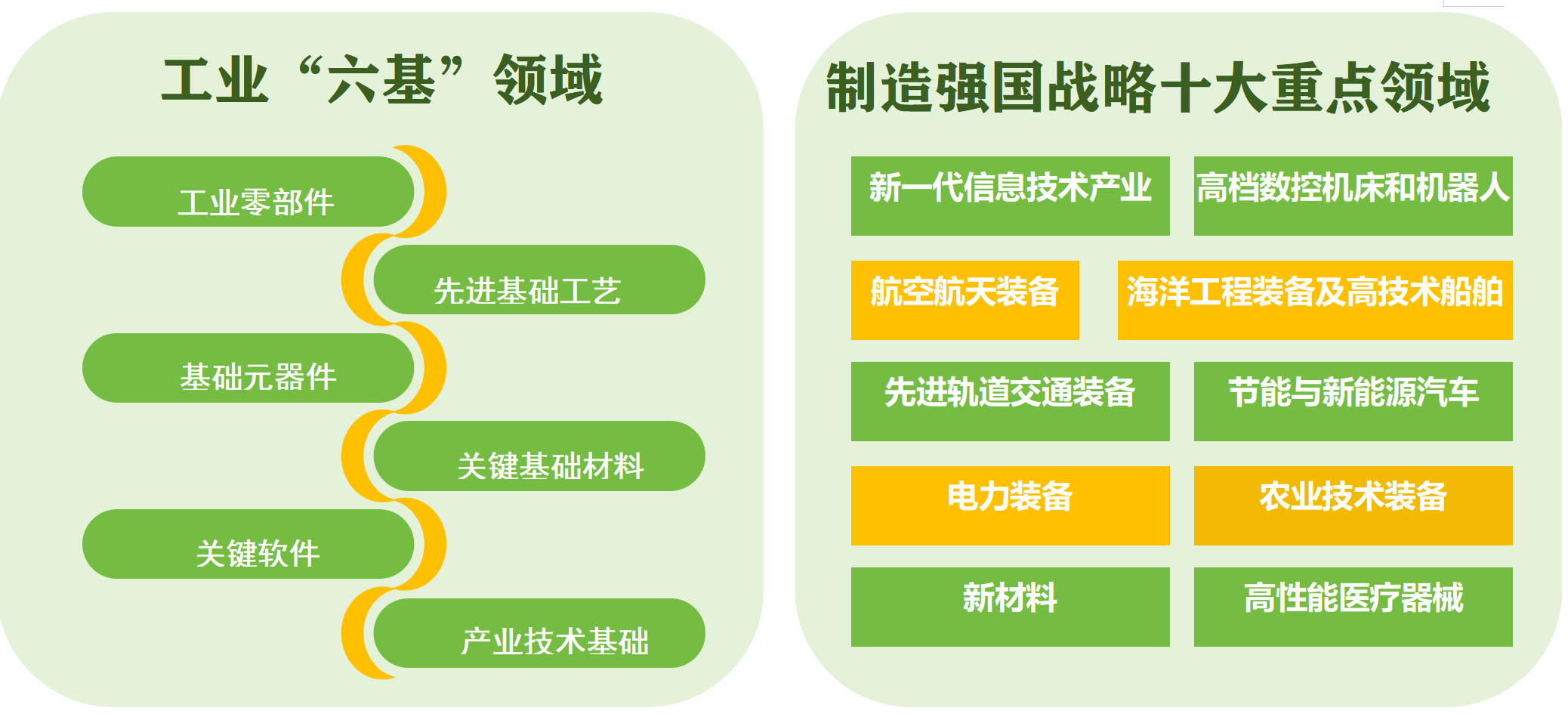 工业“六基”领域

工业零部件

先进基础工艺

基础元器件

关键基础材料

关键软件

产业技术基础

制造强国战略十大重点领域

新一代信息技术产业

高档数控机床和机器人

航空航天装备

海洋工程装备及高技术船舶

先进轨道交通装备

节能与新能源汽车

电力装备

农业技术装备

新材料

高性能医疗器械